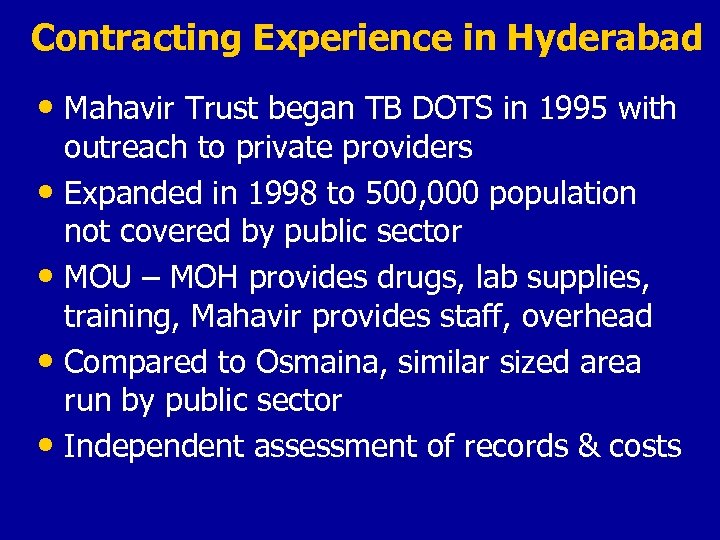 Contracting Experience in Hyderabad

• Mahavir Trust began TB DOTS in 1995 with outreach to private providers
• Expanded in 1998 to 500,000 population not covered by public sector
• MOU – MOH provides drugs, lab supplies, training, Mahavir provides staff, overhead
• Compared to Osmaina, similar sized area run by public sector
• Independent assessment of records & costs